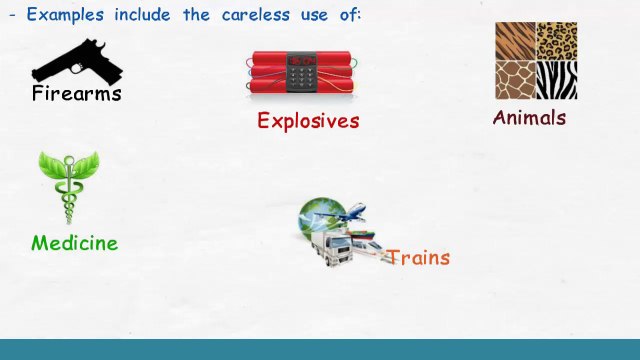 - Examples include the careless use of:

Firearms

Explosives

Animals

Medicine

Trains